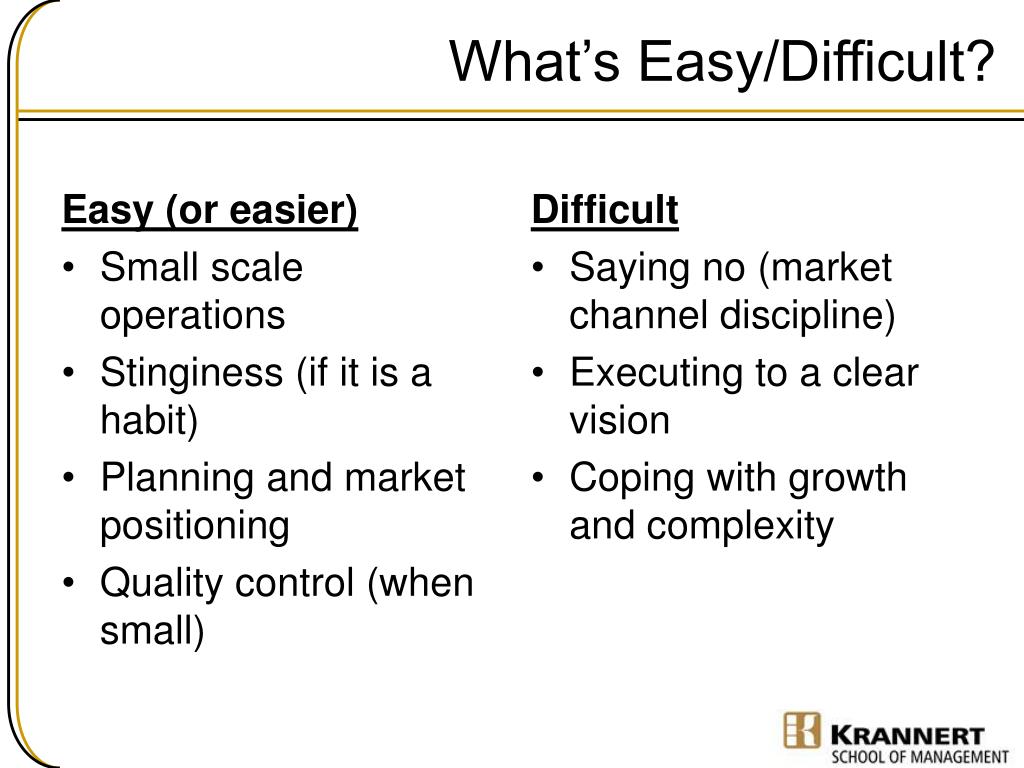 What's Easy/Difficult?

Easy (or easier)
• Small scale operations
• Stinginess (if it is a habit)
• Planning and market positioning
• Quality control (when small)

Difficult
• Saying no (market channel discipline)
• Executing to a clear vision
• Coping with growth and complexity

KRANNERT
SCHOOL OF MANAGEMENT